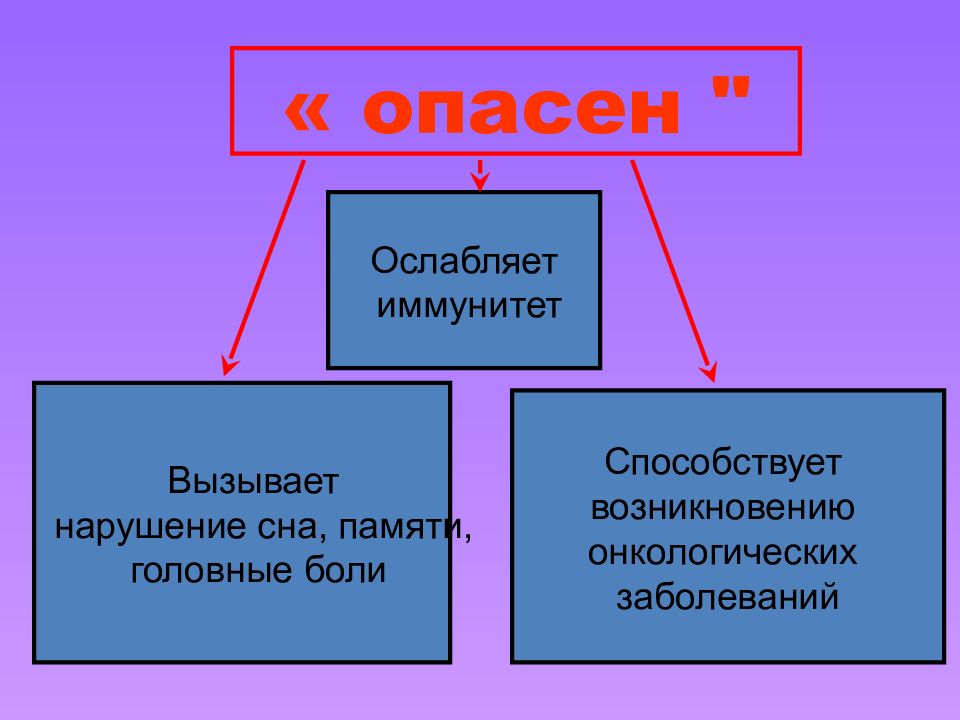 « опасен "

Ослабляет иммунитет

Вызывает нарушение сна, памяти, головные боли

Способствует возникновению онкологических заболеваний